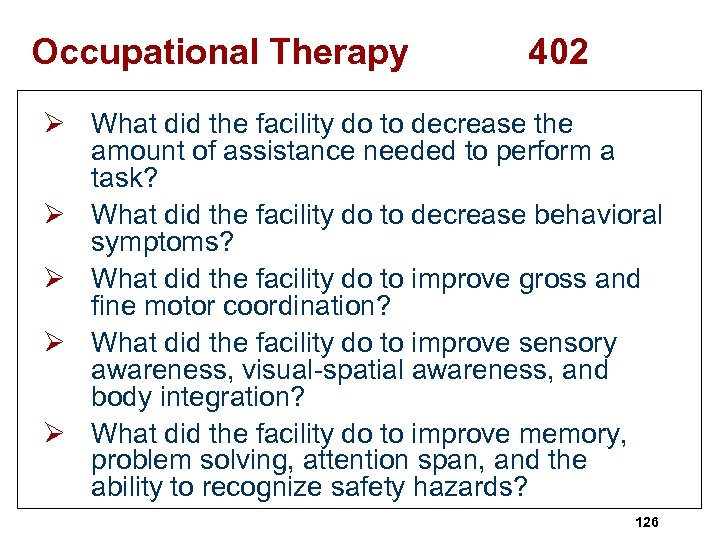 Occupational Therapy 402

➢ What did the facility do to decrease the amount of assistance needed to perform a task?

➢ What did the facility do to decrease behavioral symptoms?

➢ What did the facility do to improve gross and fine motor coordination?

➢ What did the facility do to improve sensory awareness, visual-spatial awareness, and body integration?

➢ What did the facility do to improve memory, problem solving, attention span, and the ability to recognize safety hazards?

126